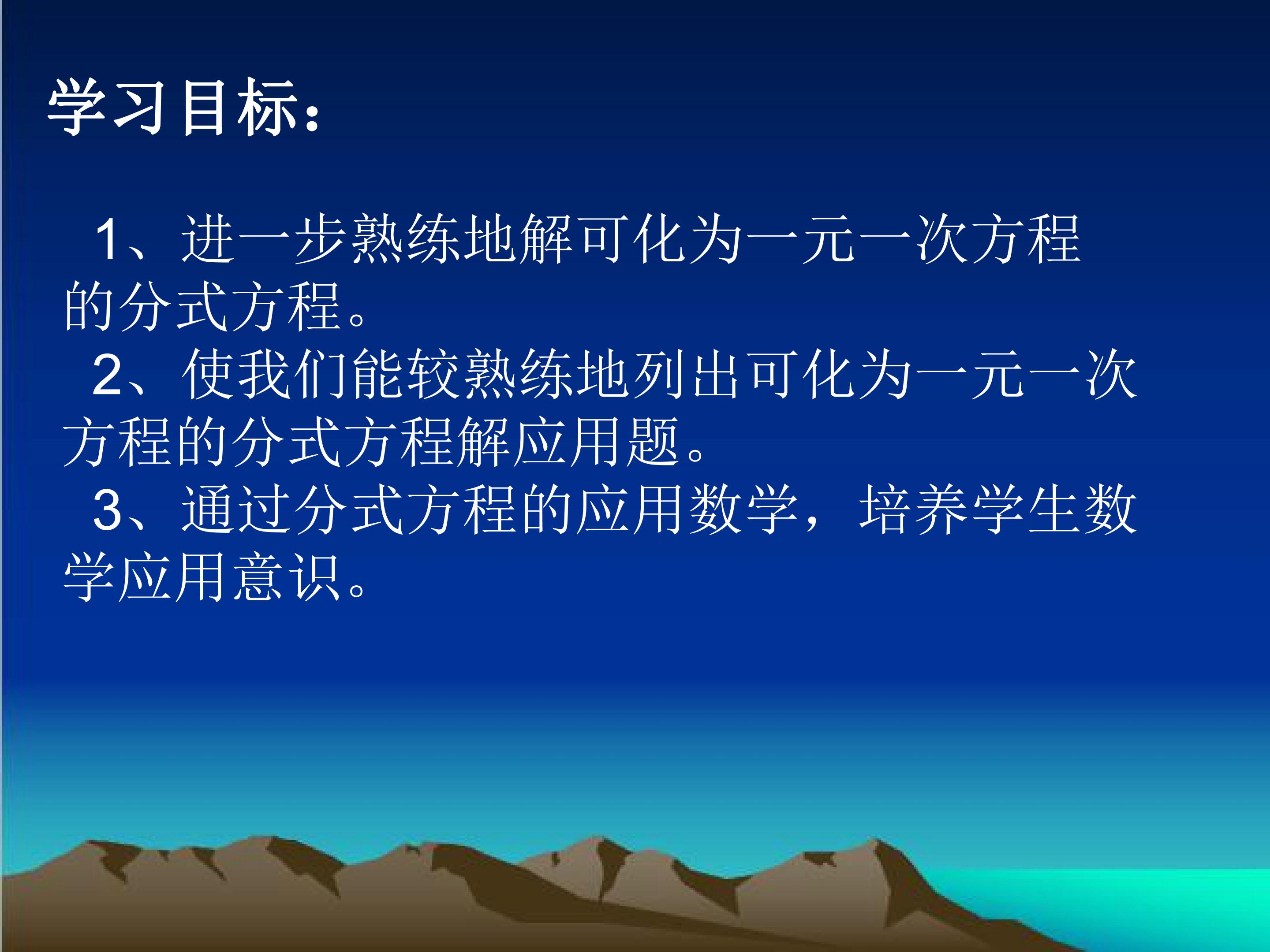 学习目标：

1、进一步熟练地解可化为一元一次方程的分式方程。

2、使我们能较熟练地列出可化为一元一次方程的分式方程解应用题。

3、通过分式方程的应用数学，培养学生数学应用意识。